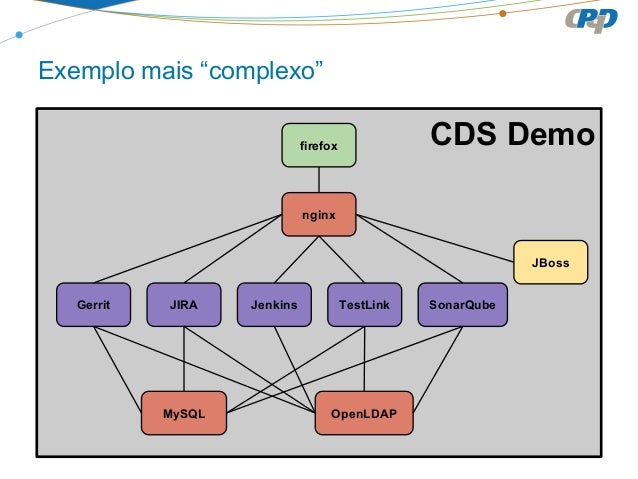 CPqD

Exemplo mais “complexo”

CDS Demo

firefox

nginx

JBoss

Gerrit

JIRA

Jenkins

TestLink

SonarQube

MySQL

OpenLDAP